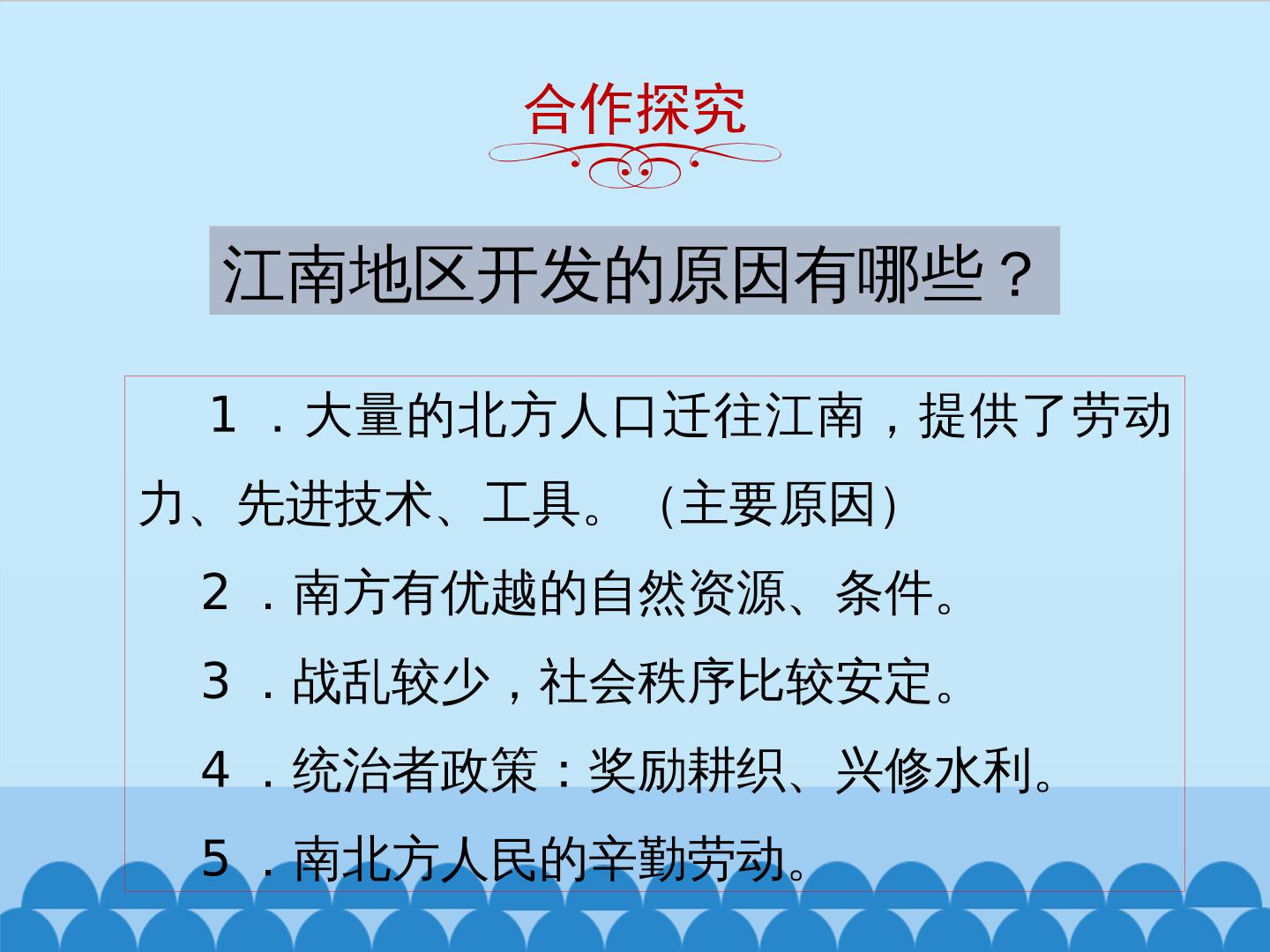 合作探究

江南地区开发的原因有哪些？

1．大量的北方人口迁往江南，提供了劳动力、先进技术、工具。（主要原因）

2．南方有优越的自然资源、条件。

3．战乱较少，社会秩序比较安定。

4．统治者政策：奖励耕织、兴修水利。

5．南北方人民的辛勤劳动。